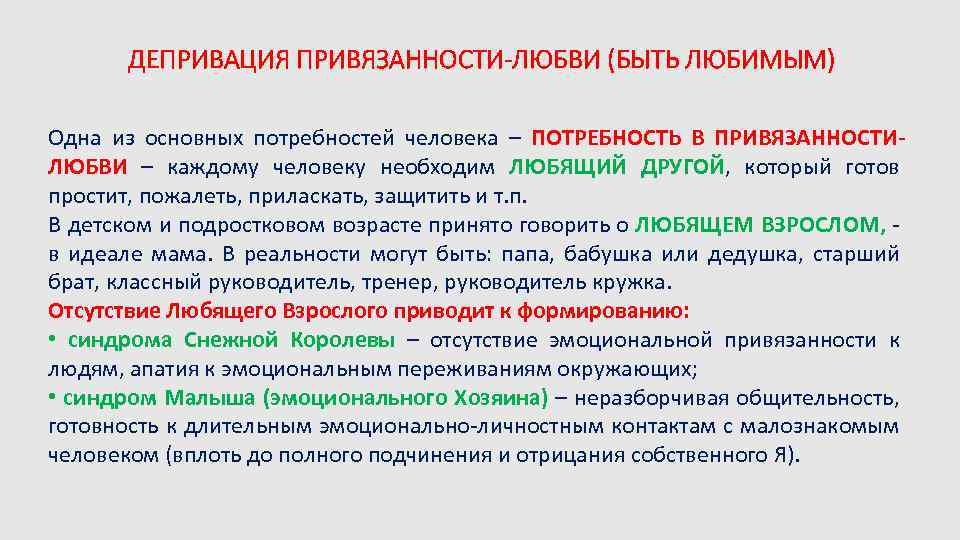 ДЕПРИВАЦИЯ ПРИВЯЗАННОСТИ-ЛЮБВИ (БЫТЬ ЛЮБИМЫМ)

Одна из основных потребностей человека – ПОТРЕБНОСТЬ В ПРИВЯЗАННОСТИ-ЛЮБВИ – каждому человеку необходим ЛЮБЯЩИЙ ДРУГОЙ, который готов простит, пожалеть, приласкать, защитить и т.п.
В детском и подростковом возрасте принято говорить о ЛЮБЯЩЕМ ВЗРОСЛОМ, - в идеале мама. В реальности могут быть: папа, бабушка или дедушка, старший брат, классный руководитель, тренер, руководитель кружка.
Отсутствие Любящего Взрослого приводит к формированию:
• синдрома Снежной Королевы – отсутствие эмоциональной привязанности к людям, апатия к эмоциональным переживаниям окружающих;
• синдром Малыша (эмоционального Хозяина) – неразборчивая общительность, готовность к длительным эмоционально-личностным контактам с малознакомым человеком (вплоть до полного подчинения и отрицания собственного Я).